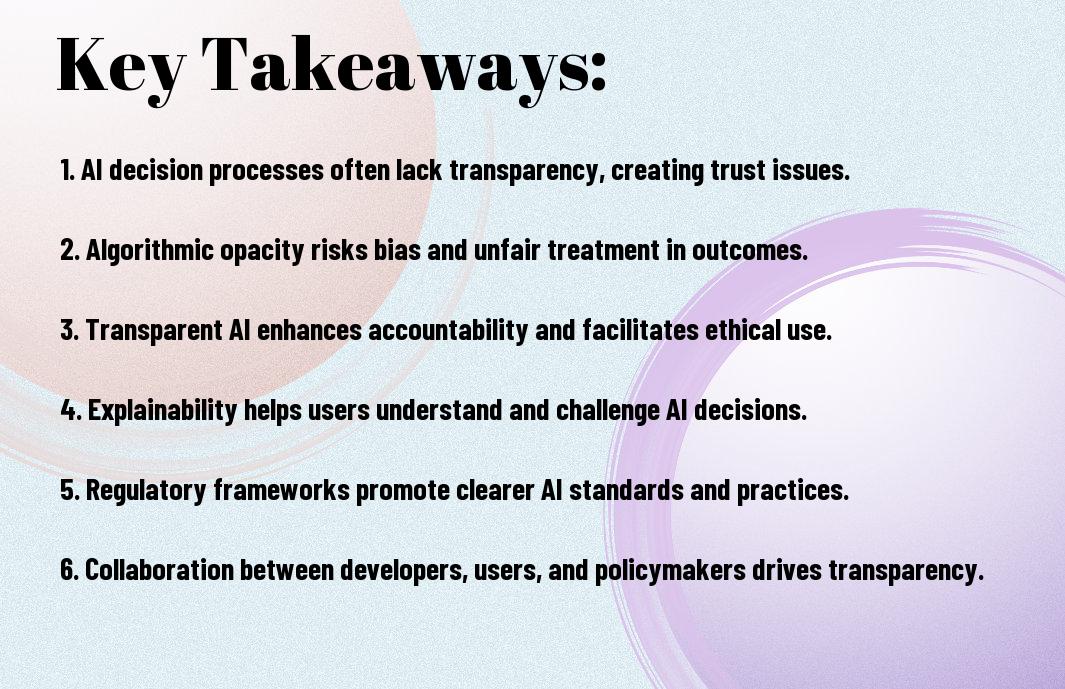 Key Takeaways:

1. AI decision processes often lack transparency, creating trust issues.

2. Algorithmic opacity risks bias and unfair treatment in outcomes.

3. Transparent AI enhances accountability and facilitates ethical use.

4. Explainability helps users understand and challenge AI decisions.

5. Regulatory frameworks promote clearer AI standards and practices.

6. Collaboration between developers, users, and policymakers drives transparency.